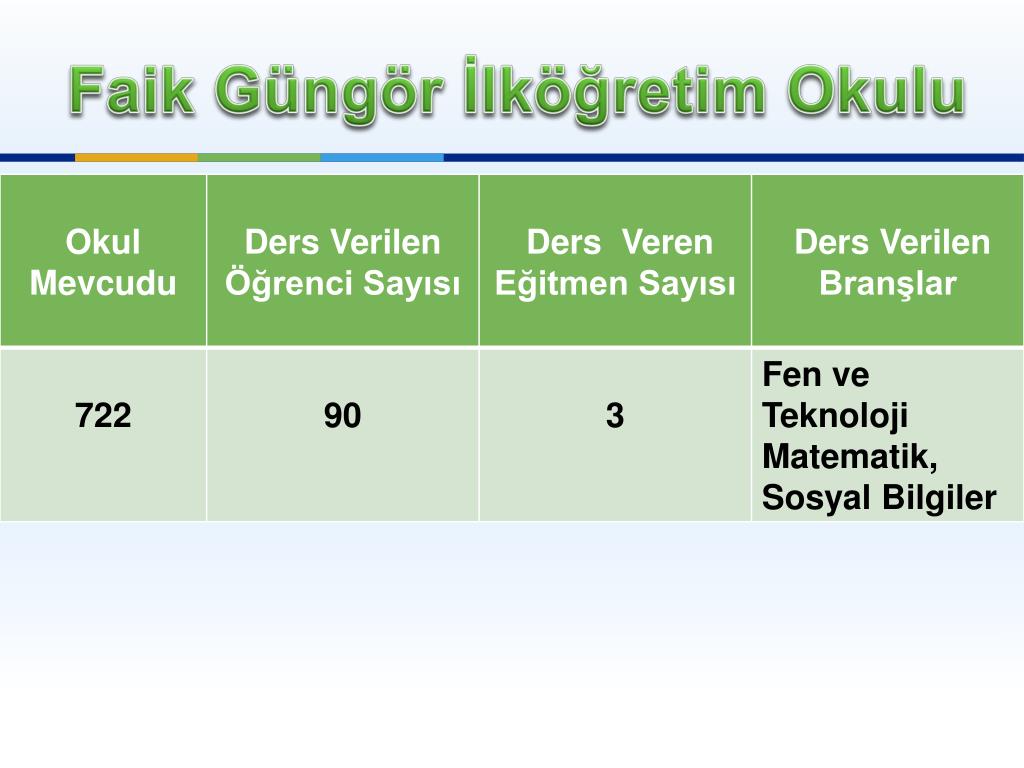 Faik Güngör İlköğretim Okulu

| Okul Mevcudu | Ders Verilen Öğrenci Sayısı | Ders Veren Eğitmen Sayısı | Ders Verilen Branşlar |
|---|---|---|---|
| 722 | 90 | 3 | Fen ve Teknoloji Matematik, Sosyal Bilgiler |